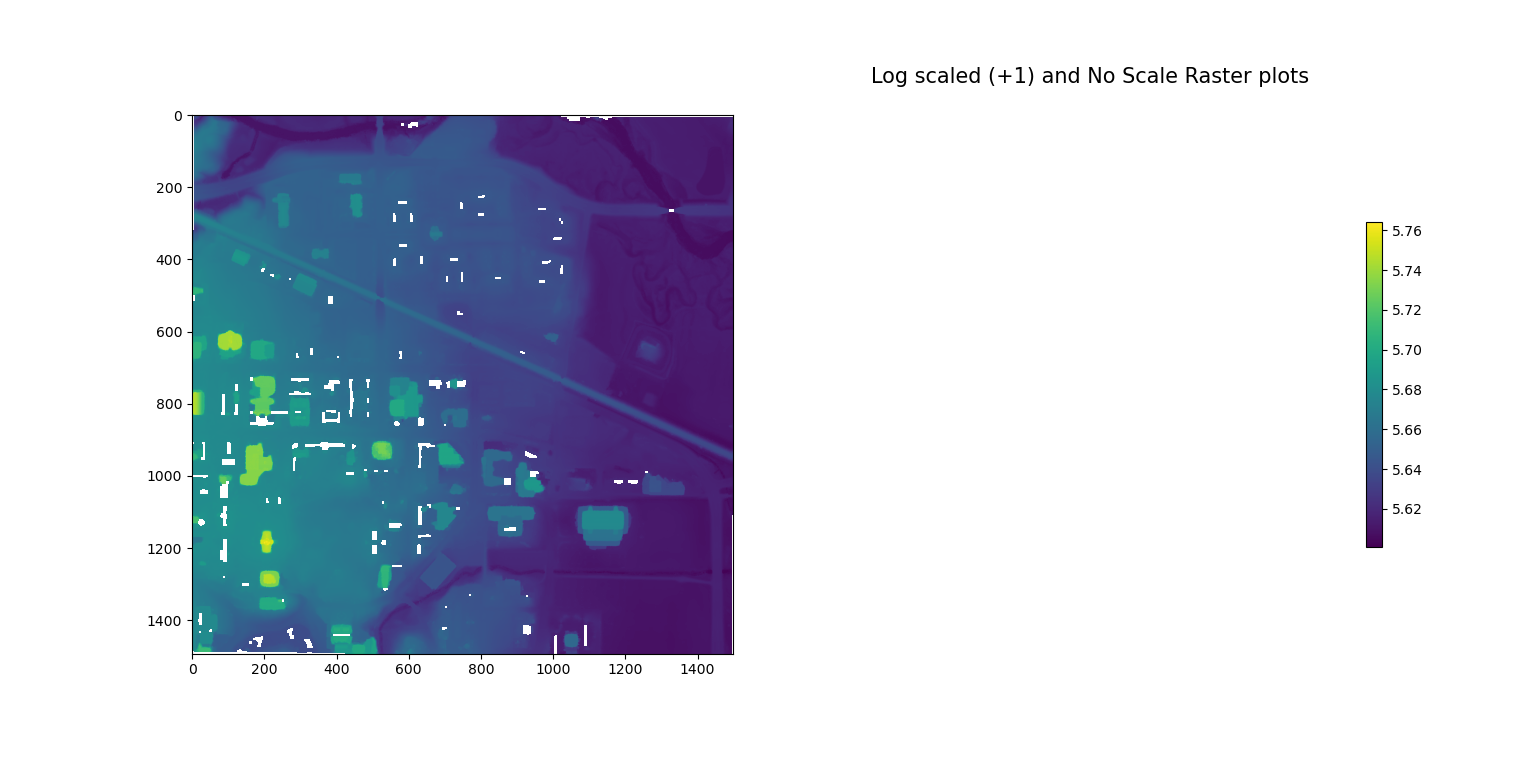 Log scaled (+1) and No Scale Raster plots

0
200
400
600
800
1000
1200
1400

0 200 400 600 800 1000 1200 1400

5.76
5.74
5.72
5.70
5.68
5.66
5.64
5.62